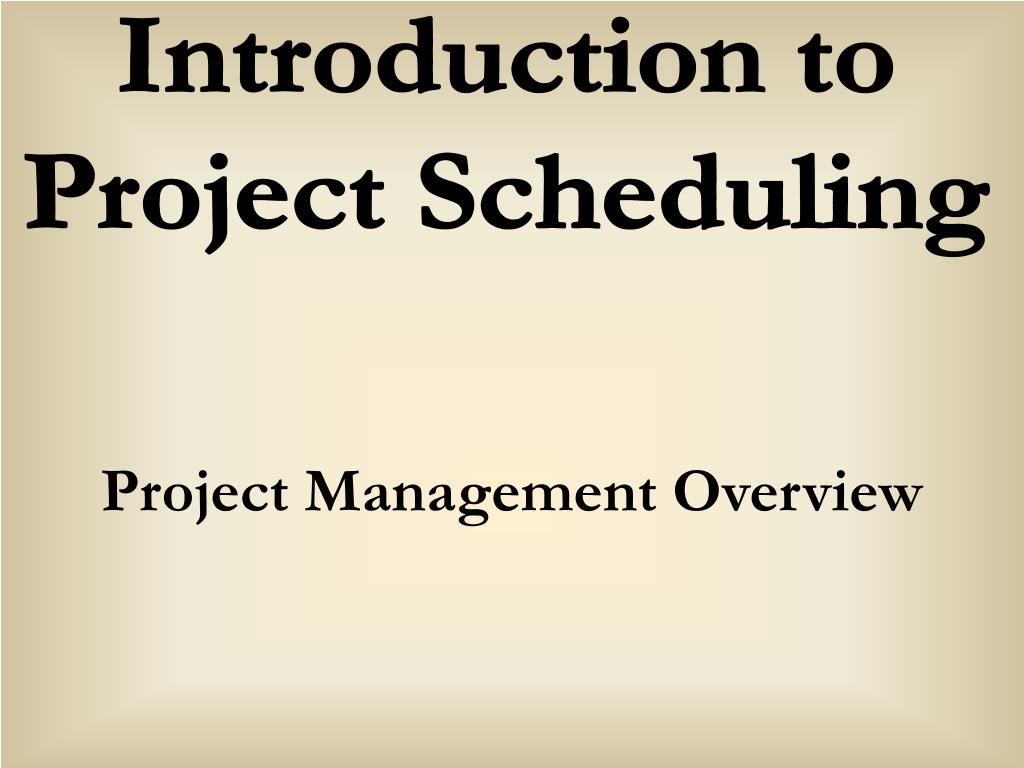 Introduction to Project Scheduling

Project Management Overview